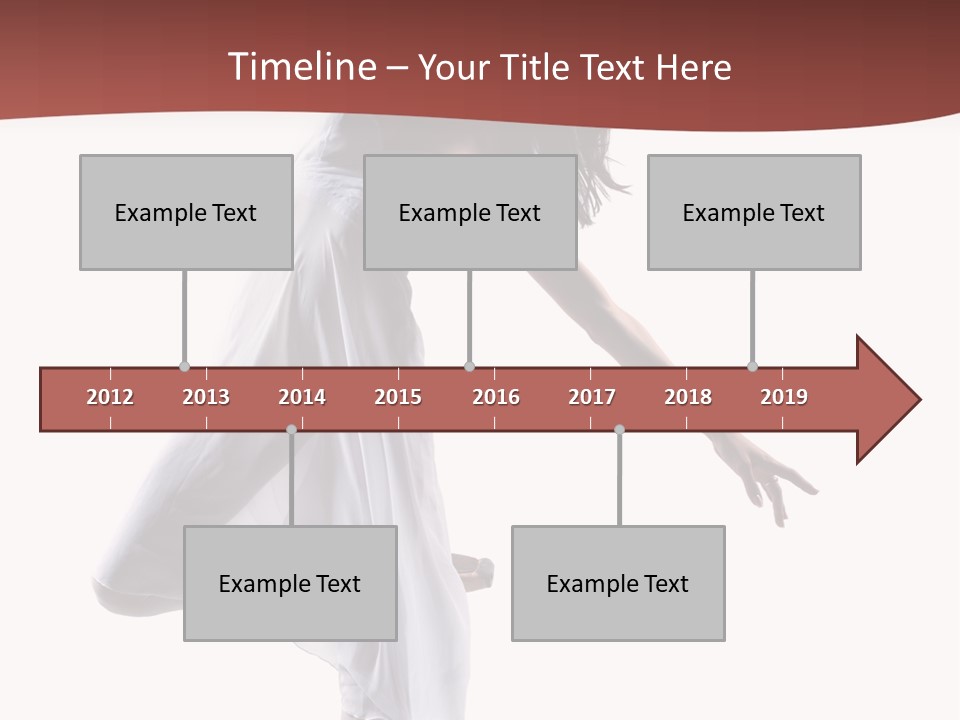 Timeline – Your Title Text Here

Example Text

Example Text

Example Text

2012 2013 2014 2015 2016 2017 2018 2019

Example Text

Example Text